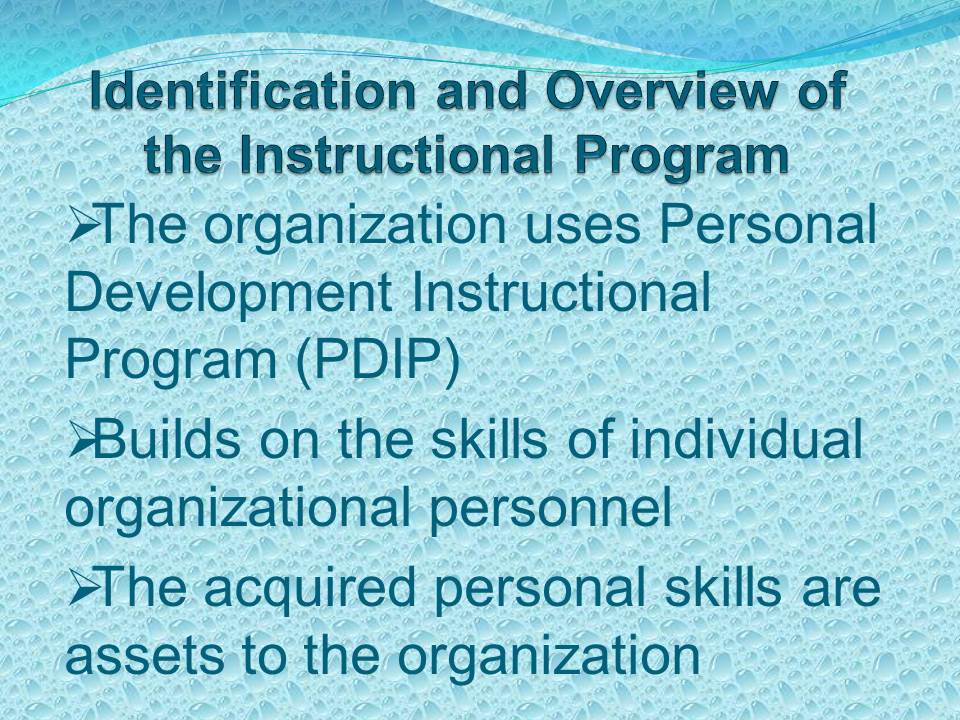 Identification and Overview of the Instructional Program

➢The organization uses Personal Development Instructional Program (PDIP)

➢Builds on the skills of individual organizational personnel

➢The acquired personal skills are assets to the organization